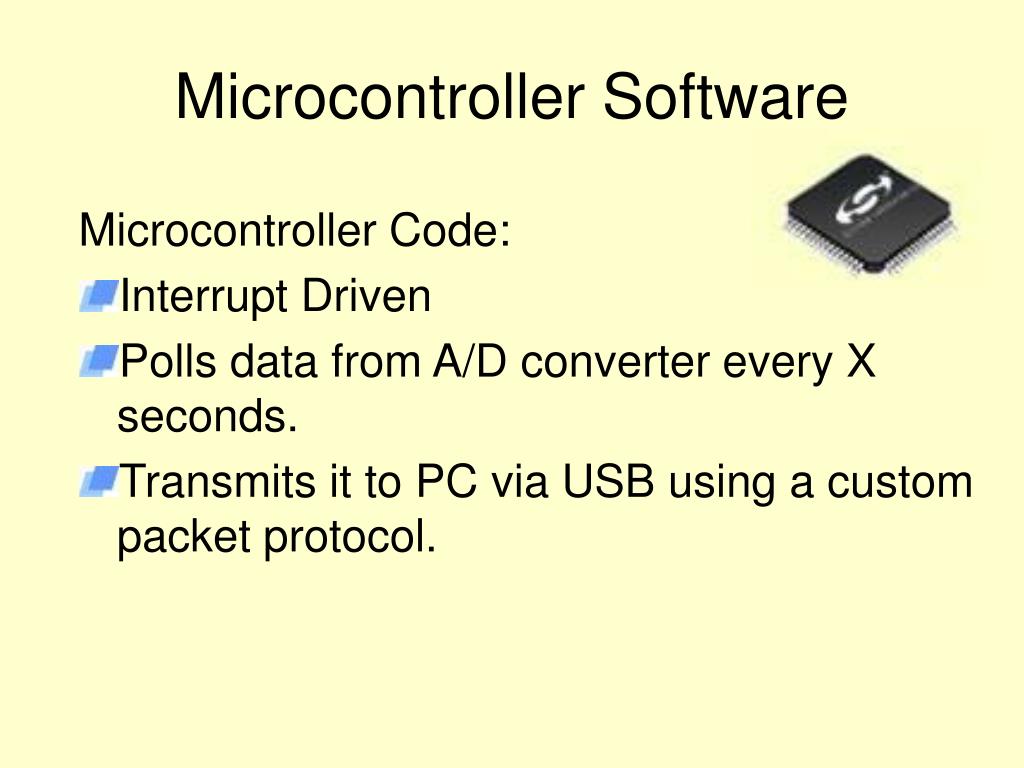 Microcontroller Software

Microcontroller Code:

Interrupt Driven

Polls data from A/D converter every X seconds.

Transmits it to PC via USB using a custom packet protocol.